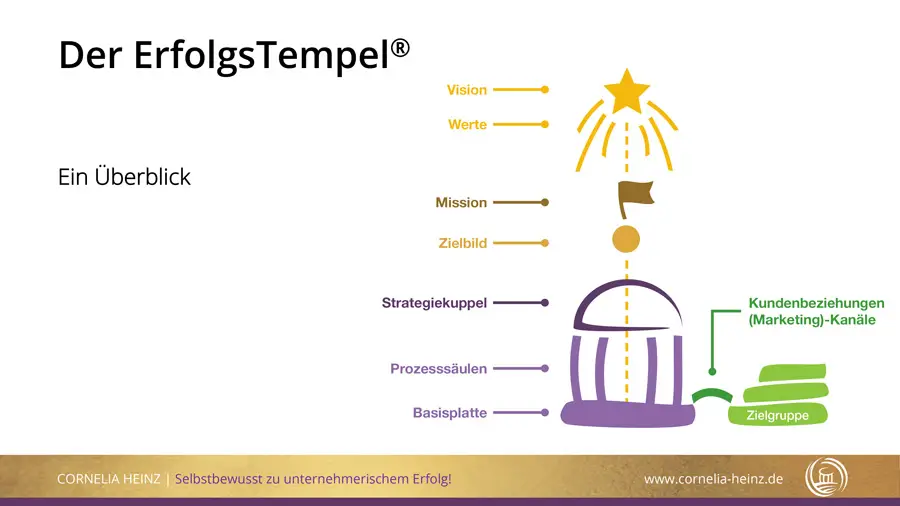 Der ErfolgsTempel®

Ein Überblick

Vision

Werte

Mission

Zielbild

Strategiekuppel

Prozesssäulen

Basisplatte

Kundenbeziehungen
(Marketing)-Kanäle

Zielgruppe

CORNELIA HEINZ | Selbstbewusst zu unternehmerischem Erfolg!

www.cornelia-heinz.de